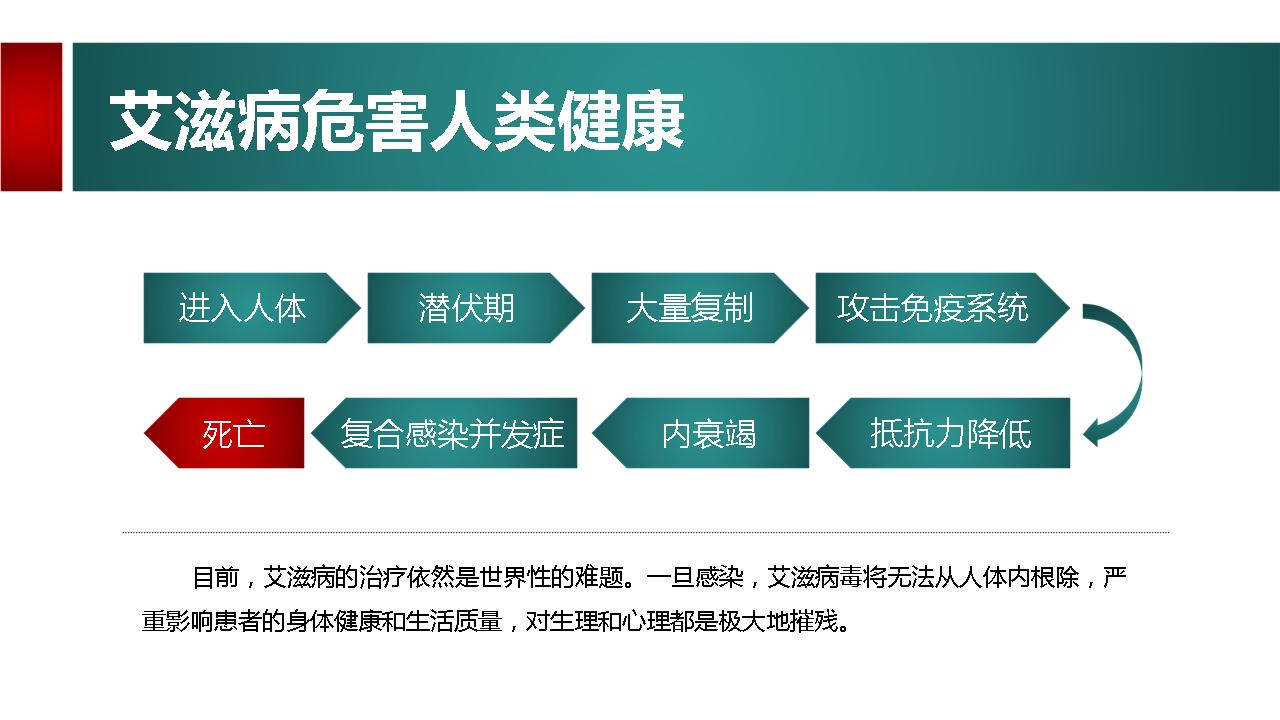 艾滋病危害人类健康

进入人体
潜伏期
大量复制
攻击免疫系统

抵抗力降低
内衰竭
复合感染并发症
死亡

目前，艾滋病的治疗依然是世界性的难题。一旦感染，艾滋病毒将无法从人体内根除，严重影响患者的身体健康和生活质量，对生理和心理都是极大地摧残。